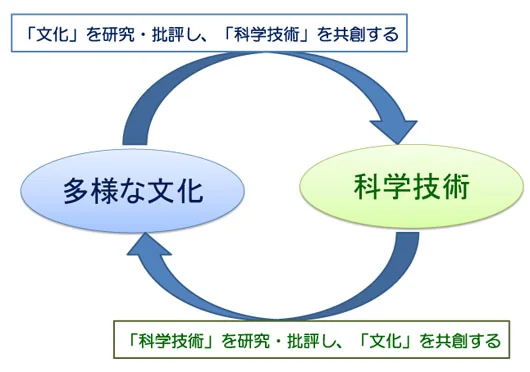 「文化」を研究・批評し、「科学技術」を共創する

多様な文化

科学技術

「科学技術」を研究・批評し、「文化」を共創する